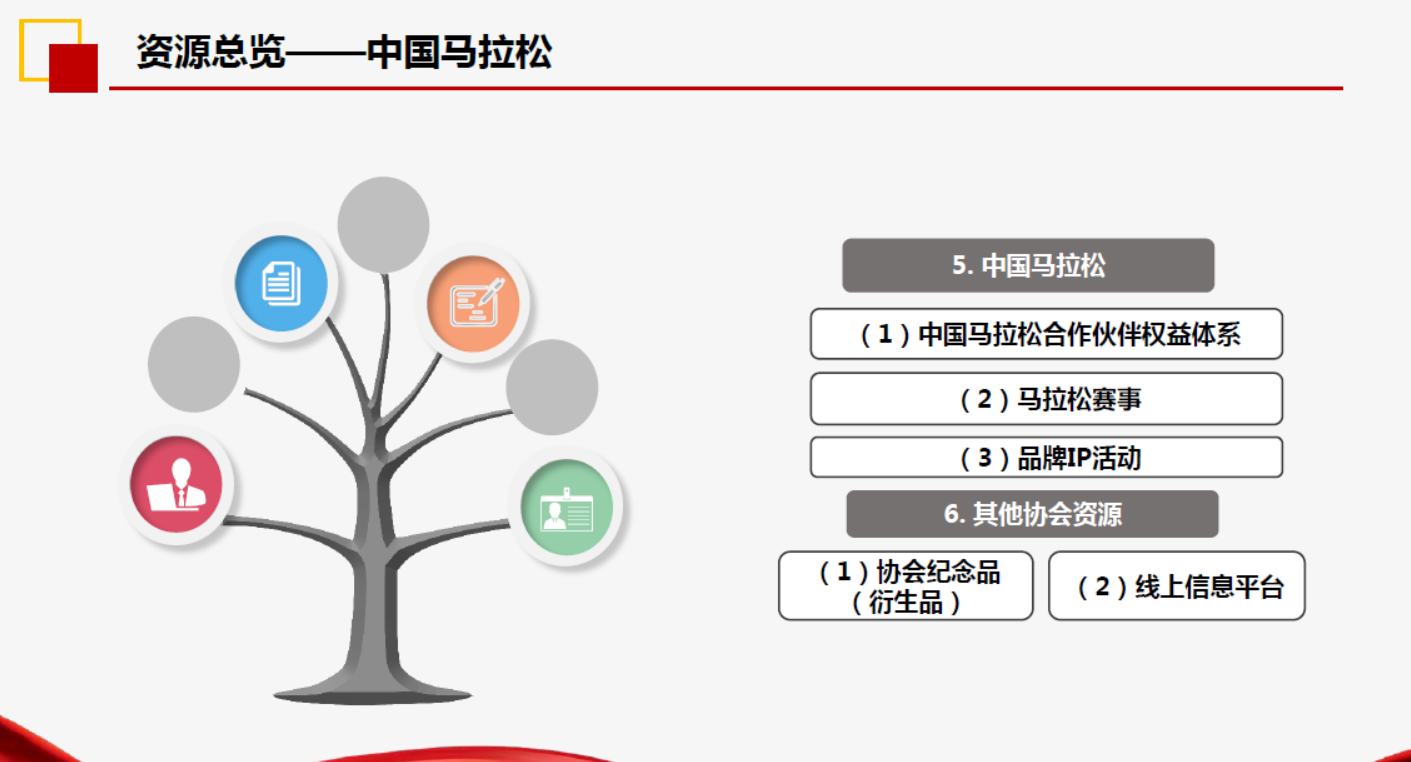 资源总览——中国马拉松

5. 中国马拉松

（1）中国马拉松合作伙伴权益体系

（2）马拉松赛事

（3）品牌IP活动

6. 其他协会资源

（1）协会纪念品（衍生品）

（2）线上信息平台